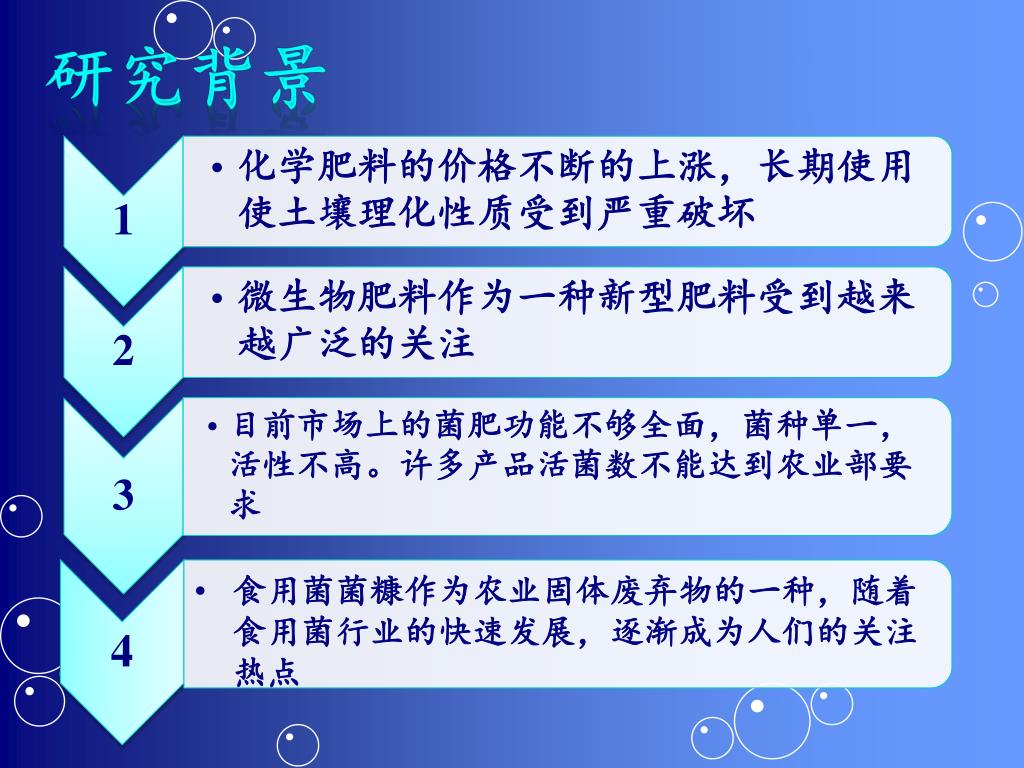 研究背景

1

• 化学肥料的价格不断的上涨，长期使用使土壤理化性质受到严重破坏

2

• 微生物肥料作为一种新型肥料受到越来越广泛的关注

3

• 目前市场上的菌肥功能不够全面，菌种单一，活性不高。许多产品活菌数不能达到农业部要求

4

• 食用菌菌糠作为农业固体废弃物的一种，随着食用菌行业的快速发展，逐渐成为人们的关注热点